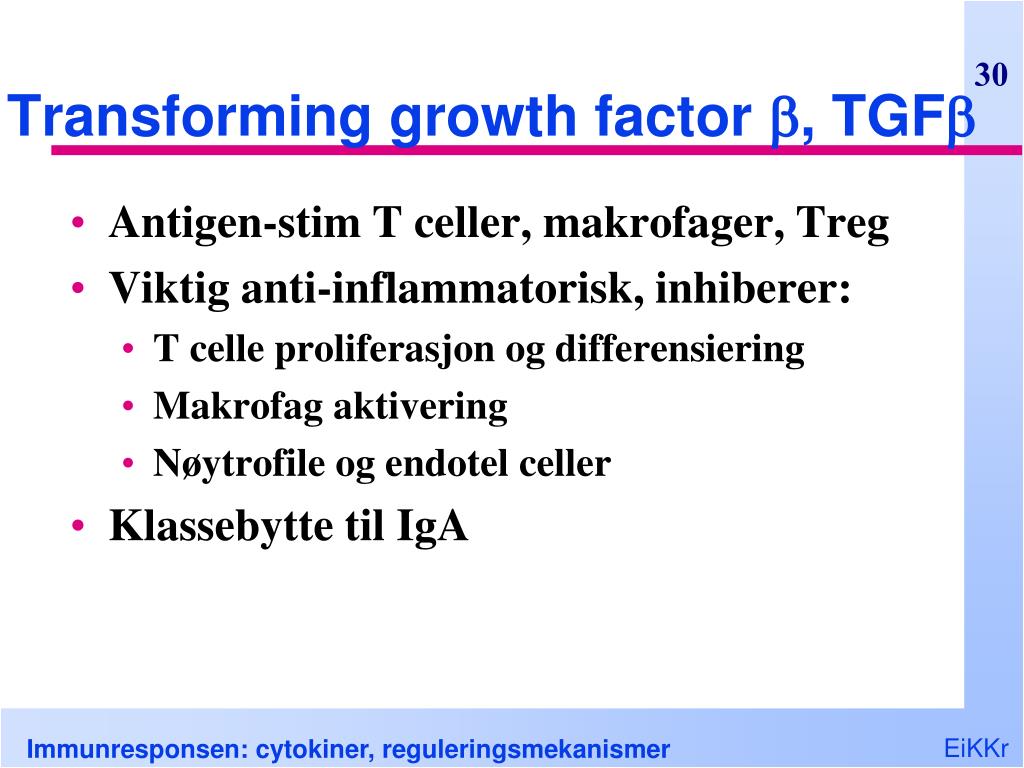 30

Transforming growth factor $\beta$, TGF$\beta$

• Antigen-stim T celler, makrofager, Treg
• Viktig anti-inflammatorisk, inhiberer:
  • T celle proliferasjon og differensiering
  • Makrofag aktivering
  • Nøytrofile og endotel celler
• Klassebytte til IgA

Immunresponsen: cytokiner, reguleringsmekanismer

EiKKr